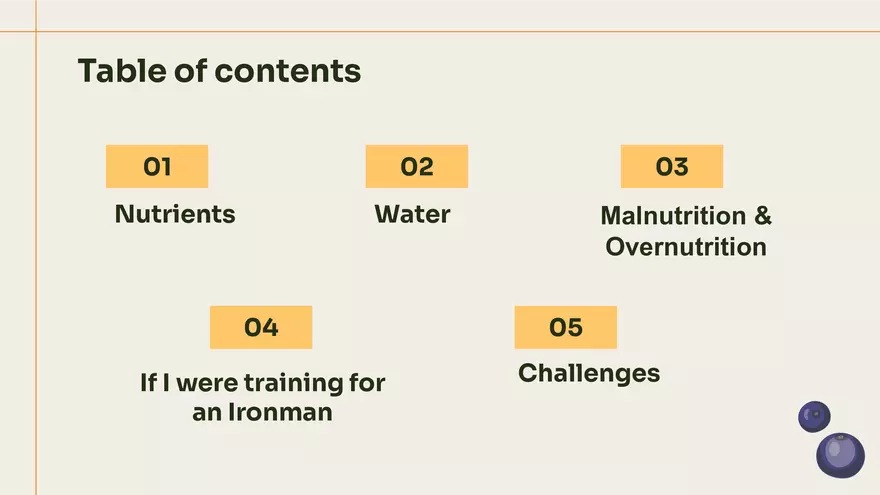 Table of contents

01
Nutrients

02
Water

03
Malnutrition & Overnutrition

04
If I were training for an Ironman

05
Challenges